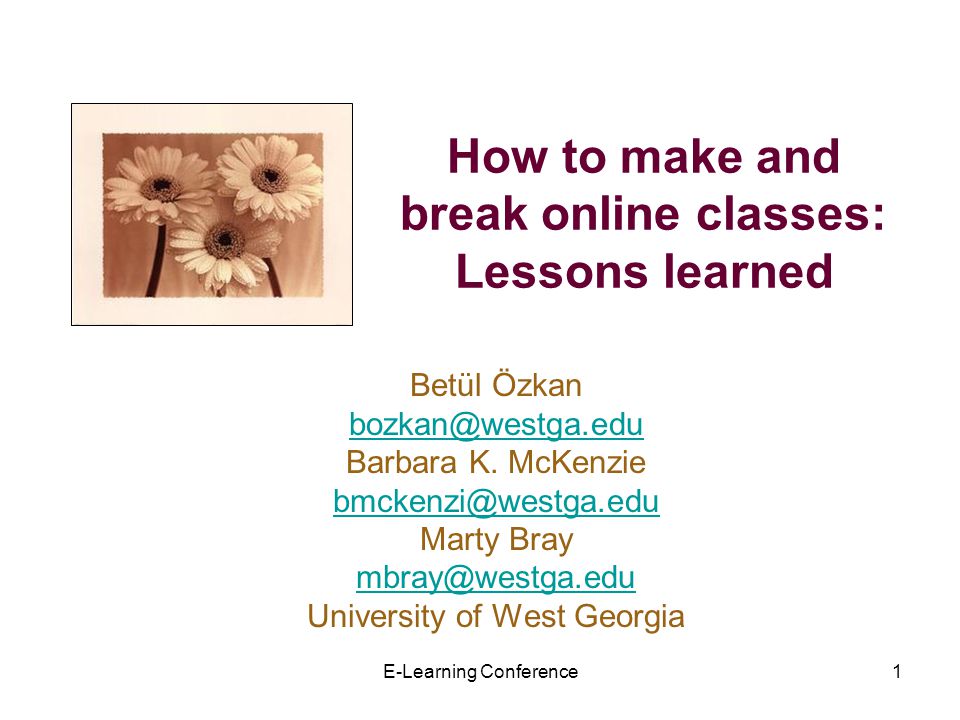 How to make and break online classes: Lessons learned

Betül Özkan
bozkan@westga.edu
Barbara K. McKenzie
bmckenzi@westga.edu
Marty Bray
mbray@westga.edu
University of West Georgia

E-Learning Conference

1